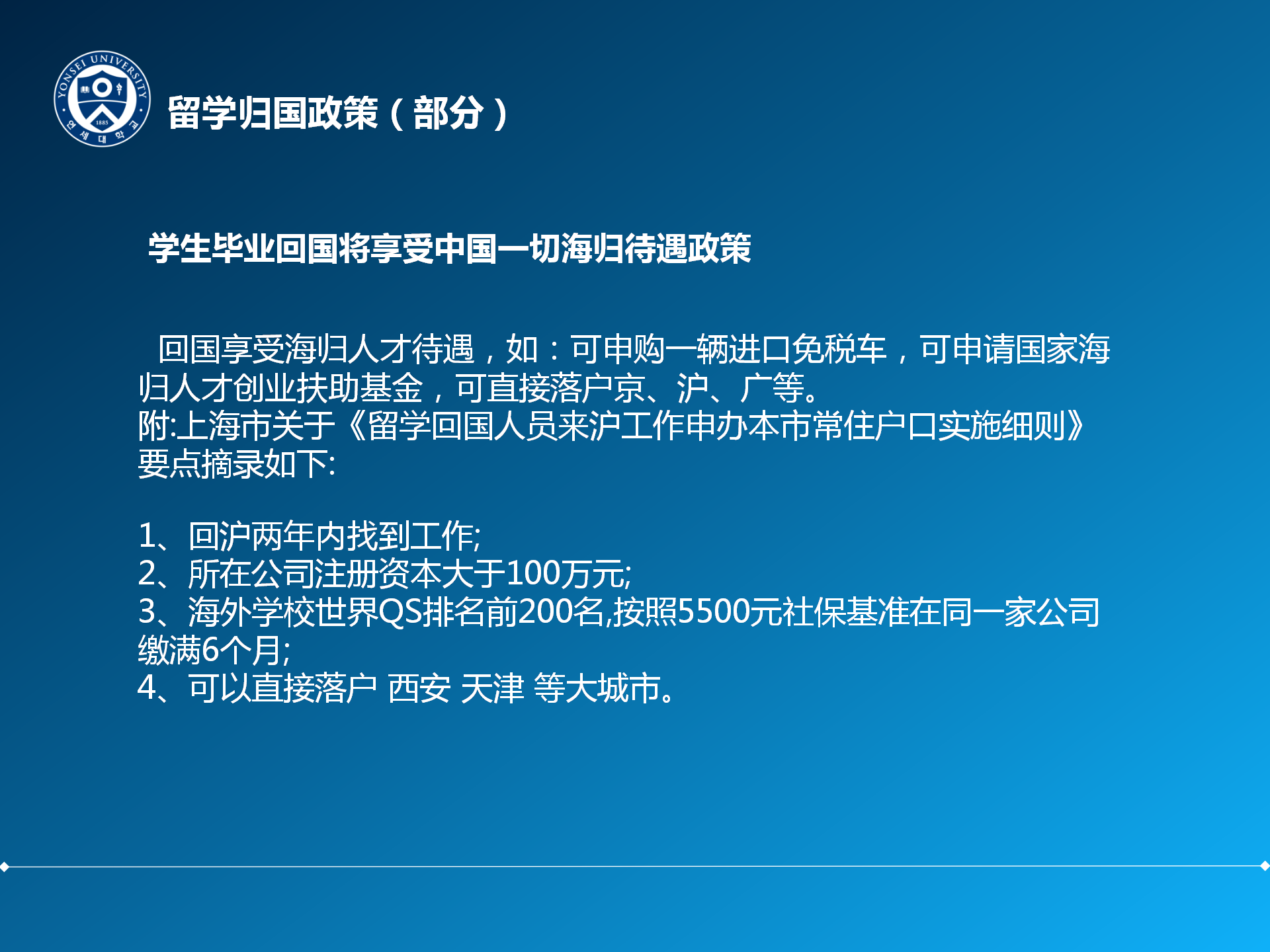 YONSEI UNIVERSITY
1885
연세대학교

留学归国政策（部分）

学生毕业回国将享受中国一切海归待遇政策

回国享受海归人才待遇，如：可申购一辆进口免税车，可申请国家海归人才创业扶助基金，可直接落户京、沪、广等。
附:上海市关于《留学回国人员来沪工作申办本市常住户口实施细则》要点摘录如下:

1、回沪两年内找到工作;
2、所在公司注册资本大于100万元;
3、海外学校世界QS排名前200名,按照5500元社保基准在同一家公司缴满6个月;
4、可以直接落户 西安 天津 等大城市。